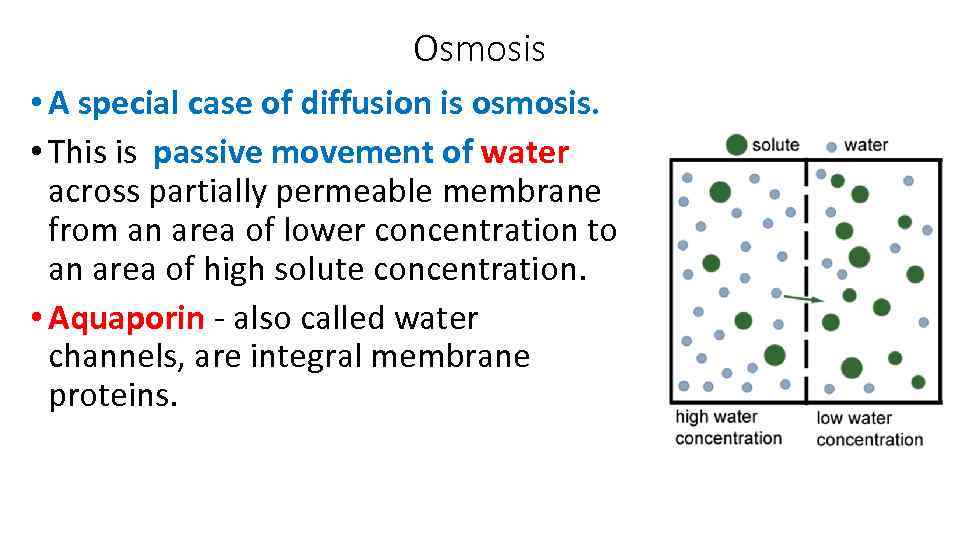 Osmosis

• A special case of diffusion is osmosis.

• This is passive movement of water across partially permeable membrane from an area of lower concentration to an area of high solute concentration.

• Aquaporin - also called water channels, are integral membrane proteins.

solute water

high water concentration

low water concentration